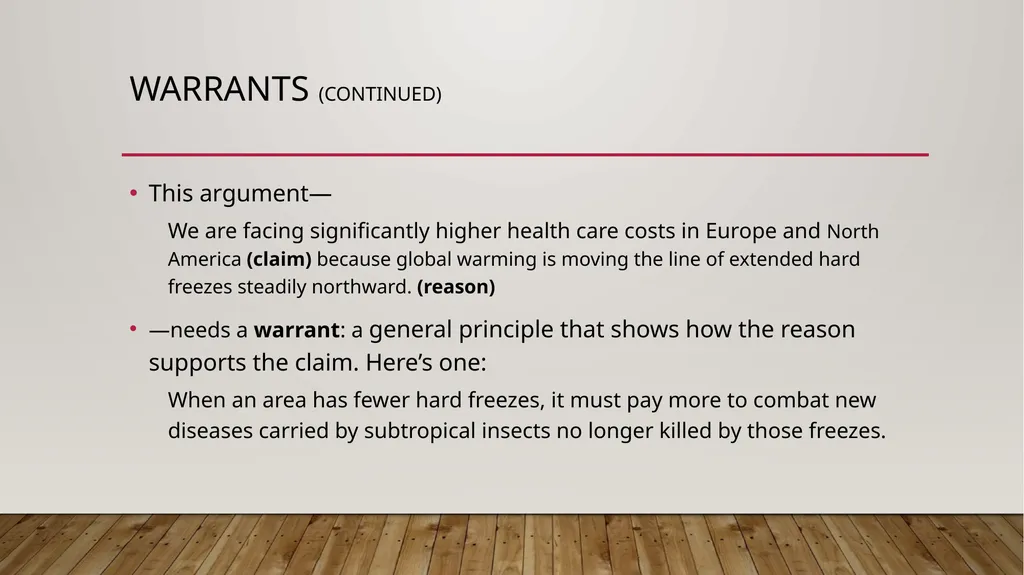 WARRANTS (CONTINUED)

• This argument—

We are facing significantly higher health care costs in Europe and North America (claim) because global warming is moving the line of extended hard freezes steadily northward. (reason)

• —needs a warrant: a general principle that shows how the reason supports the claim. Here's one:

When an area has fewer hard freezes, it must pay more to combat new diseases carried by subtropical insects no longer killed by those freezes.